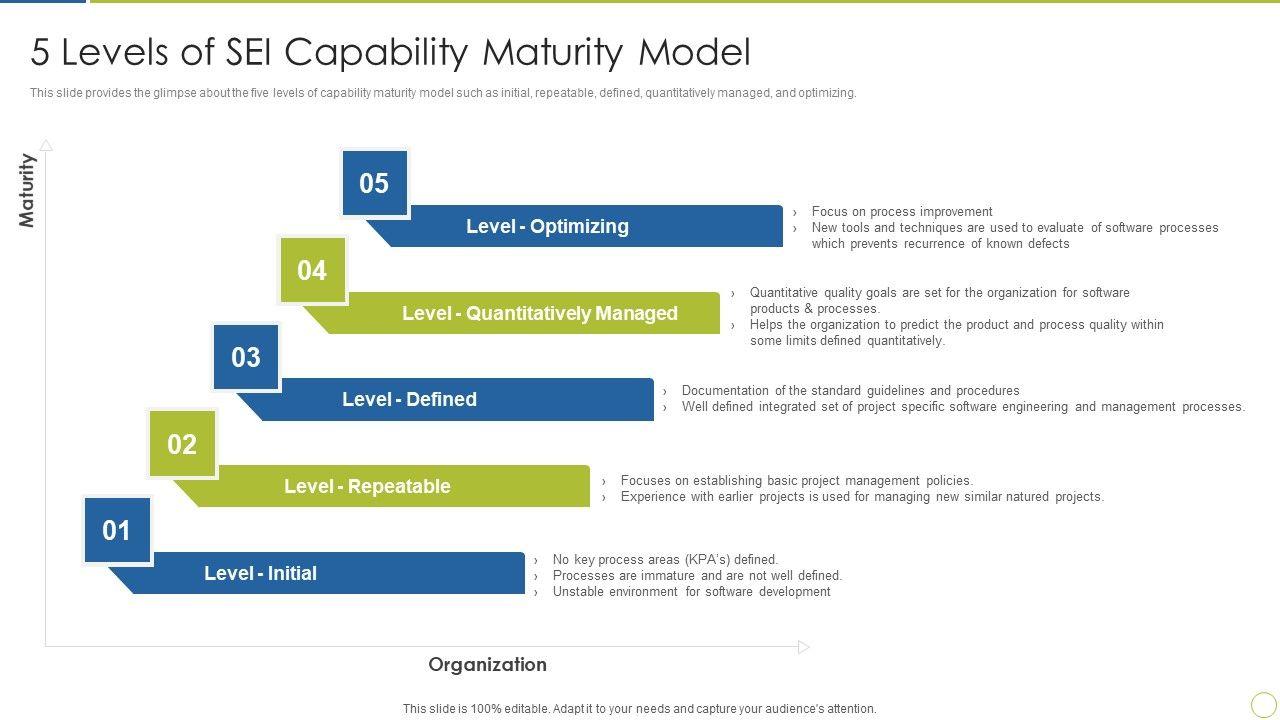 5 Levels of SEI Capability Maturity Model

This slide provides the glimpse about the five levels of capability maturity model such as initial, repeatable, defined, quantitatively managed, and optimizing.

Maturity

05

Level - Optimizing

› Focus on process improvement
› New tools and techniques are used to evaluate of software processes which prevents recurrence of known defects

04

Level - Quantitatively Managed

› Quantitative quality goals are set for the organization for software products & processes.
› Helps the organization to predict the product and process quality within some limits defined quantitatively.

03

Level - Defined

› Documentation of the standard guidelines and procedures
› Well defined integrated set of project specific software engineering and management processes.

02

Level - Repeatable

› Focuses on establishing basic project management policies.
› Experience with earlier projects is used for managing new similar natured projects.

01

Level - Initial

› No key process areas (KPA's) defined.
› Processes are immature and are not well defined.
› Unstable environment for software development

Organization

This slide is 100% editable. Adapt it to your needs and capture your audience's attention.